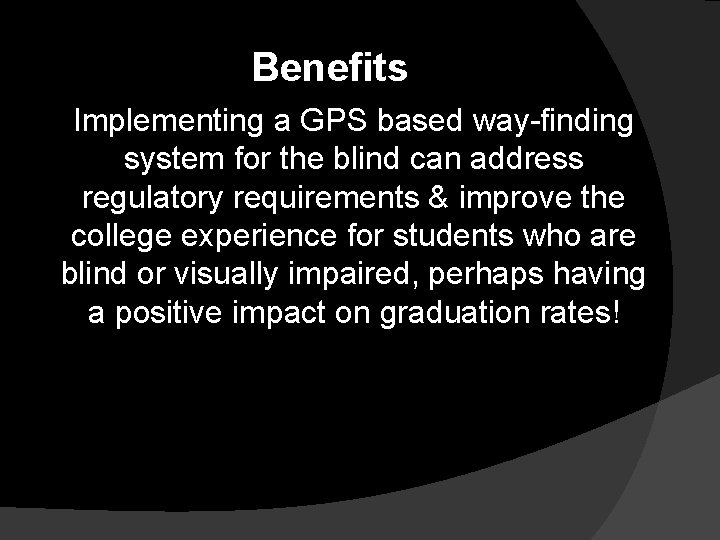 Benefits

Implementing a GPS based way-finding system for the blind can address regulatory requirements & improve the college experience for students who are blind or visually impaired, perhaps having a positive impact on graduation rates!